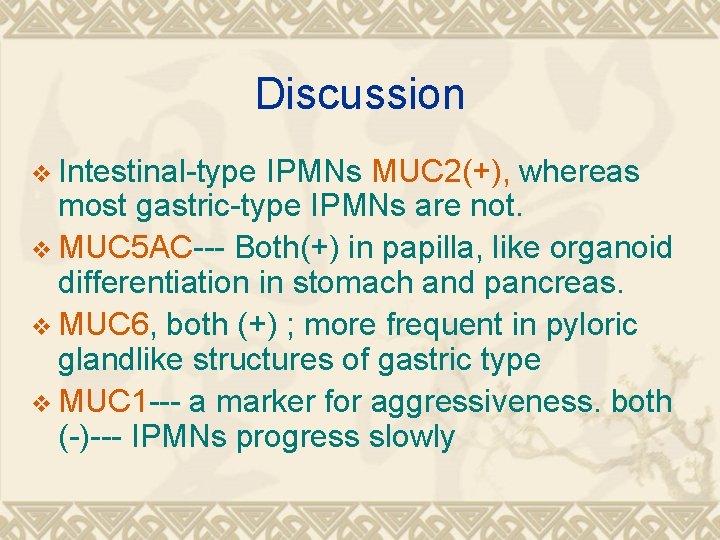 Discussion

❖ Intestinal-type IPMNs MUC2(+), whereas most gastric-type IPMNs are not.

❖ MUC5AC--- Both(+) in papilla, like organoid differentiation in stomach and pancreas.

❖ MUC6, both (+) ; more frequent in pyloric glandlike structures of gastric type

❖ MUC1--- a marker for aggressiveness. both (-)--- IPMNs progress slowly